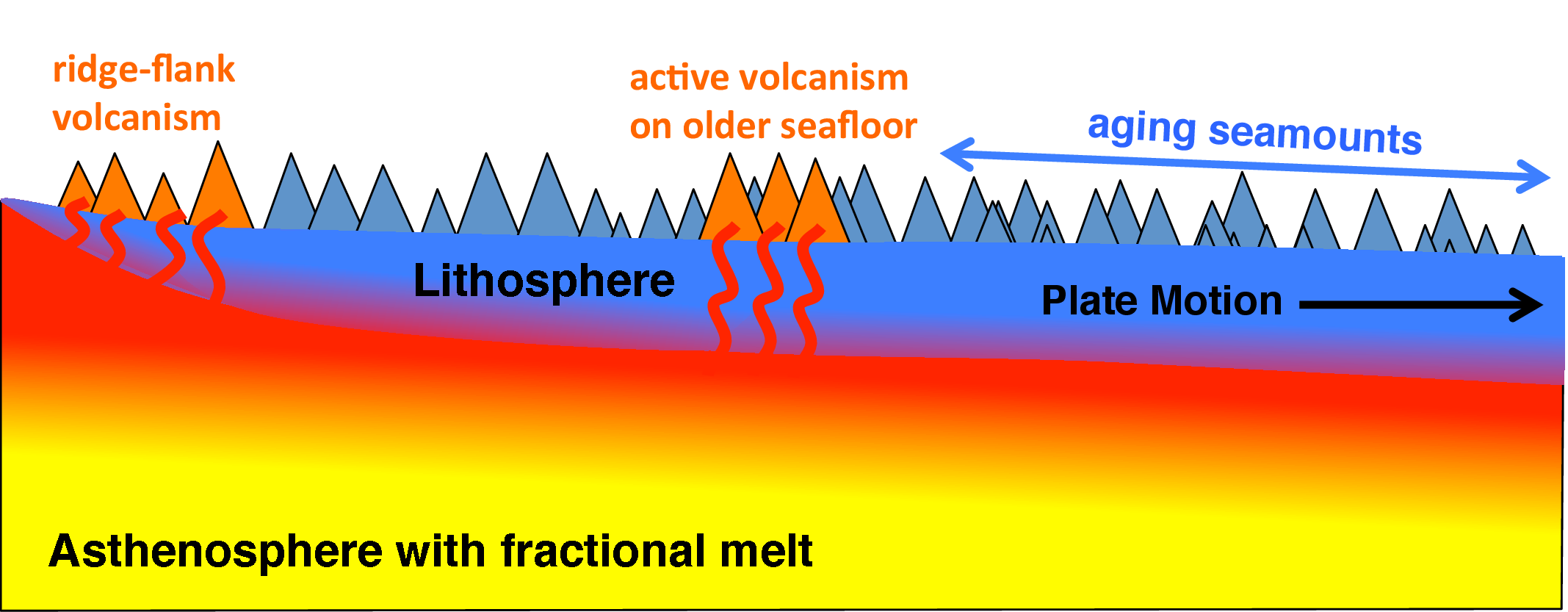 ridge-flank volcanism

active volcanism on older seafloor

aging seamounts

Lithosphere

Plate Motion

Asthenosphere with fractional melt